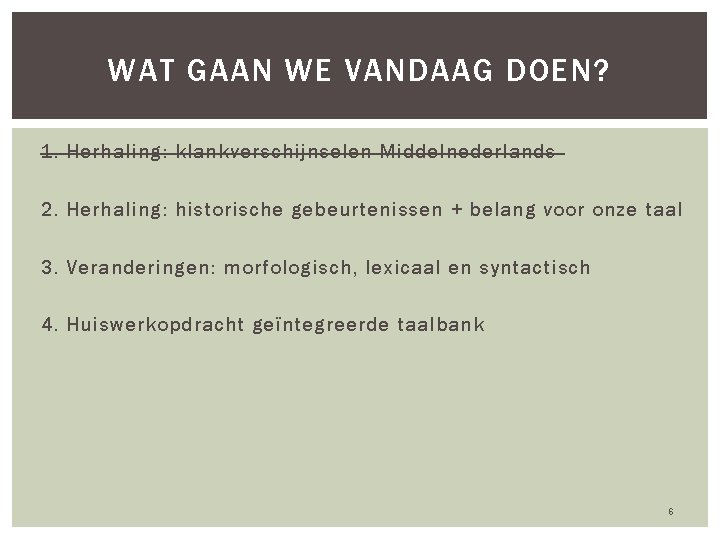 WAT GAAN WE VANDAAG DOEN?

1. Herhaling: klankverschijnselen Middelnederlands

2. Herhaling: historische gebeurtenissen + belang voor onze taal

3. Veranderingen: morfologisch, lexicaal en syntactisch

4. Huiswerkopdracht geïntegreerde taalbank

6